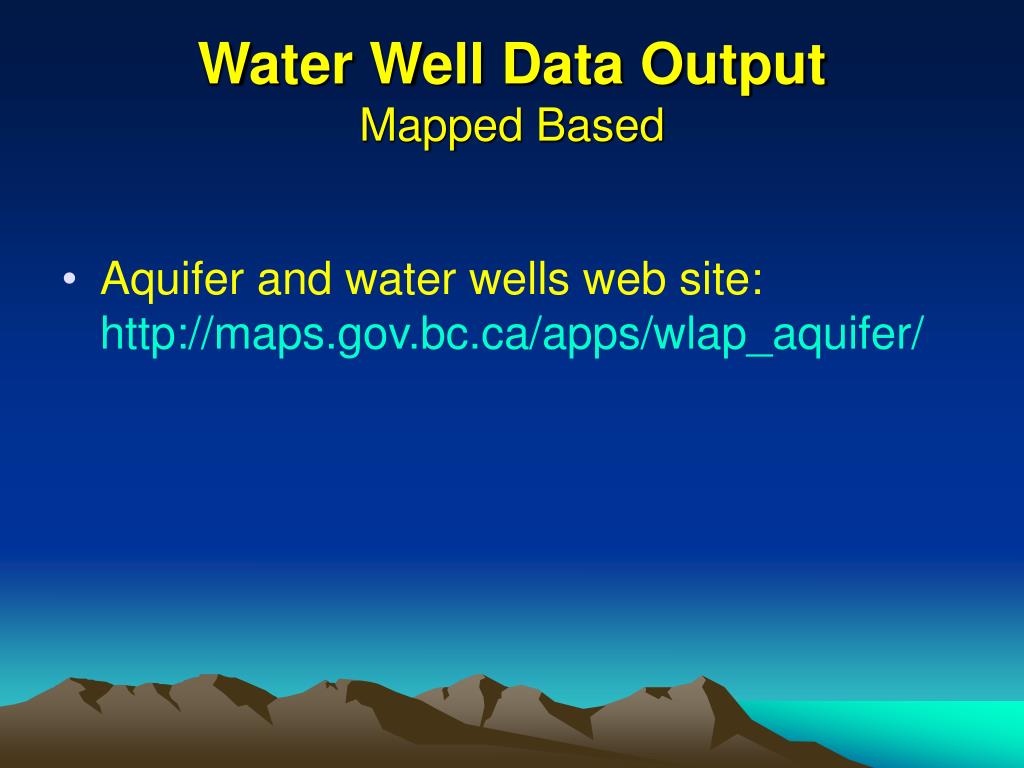 Water Well Data Output
Mapped Based

• Aquifer and water wells web site: http://maps.gov.bc.ca/apps/wlap_aquifer/